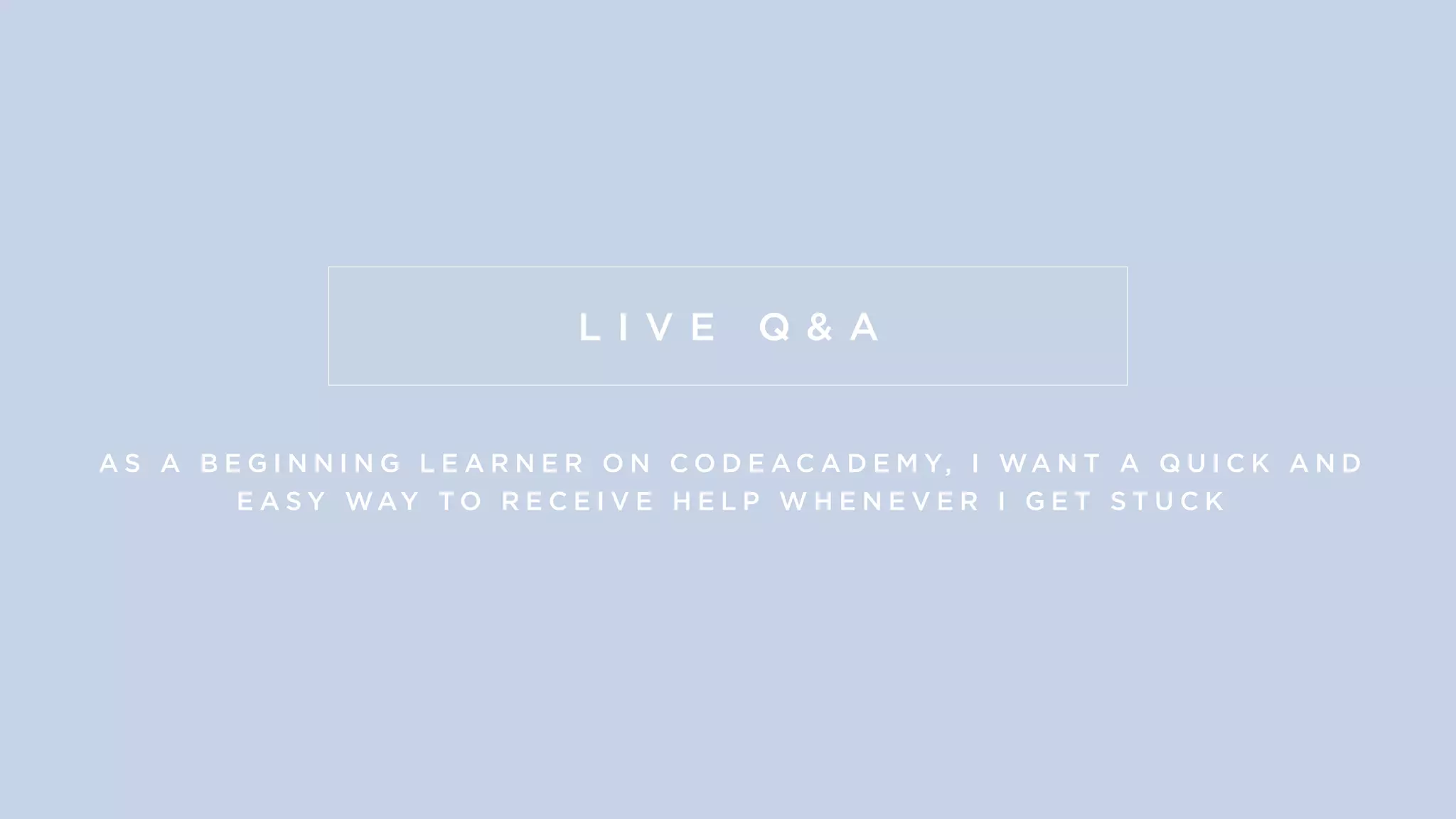 LIVE Q&A

AS A BEGINNING LEARNER ON CODEACADEMY, I WANT A QUICK AND EASY WAY TO RECEIVE HELP WHENEVER I GET STUCK